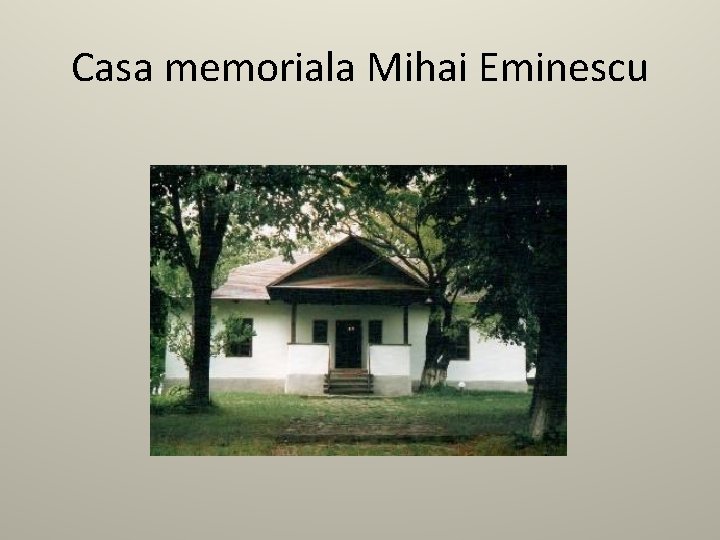 Casa memoriala Mihai Eminescu